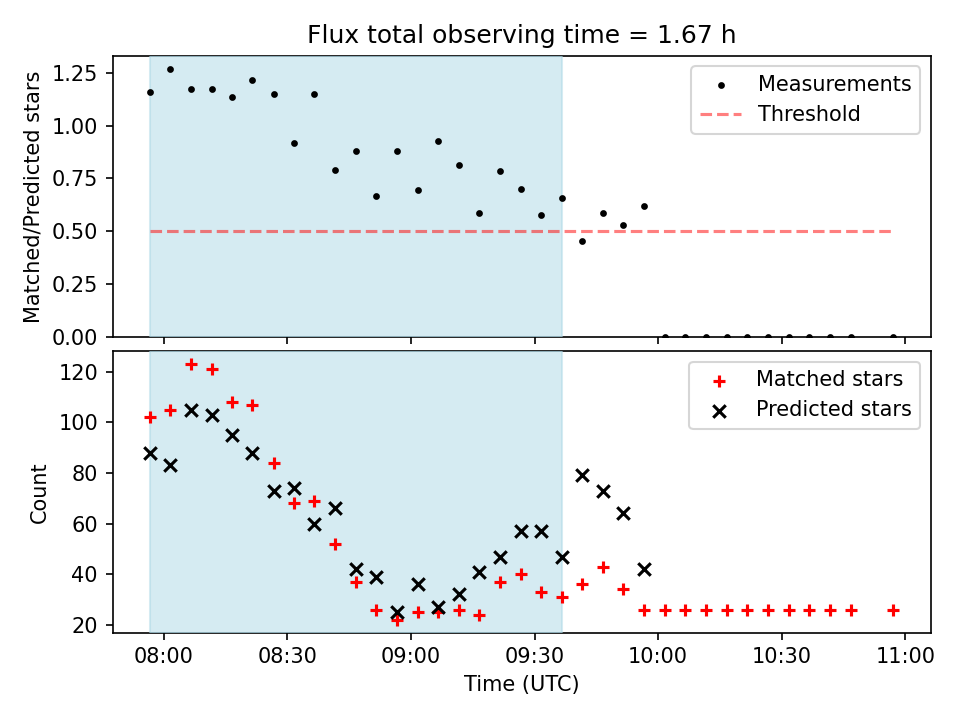 Flux total observing time = 1.67 h

Matched/Predicted stars

1.25
1.00
0.75
0.50
0.25
0.00

Measurements
Threshold

Count

120
100
80
60
40
20

Matched stars
Predicted stars

08:00
08:30
09:00
09:30
10:00
10:30
11:00

Time (UTC)